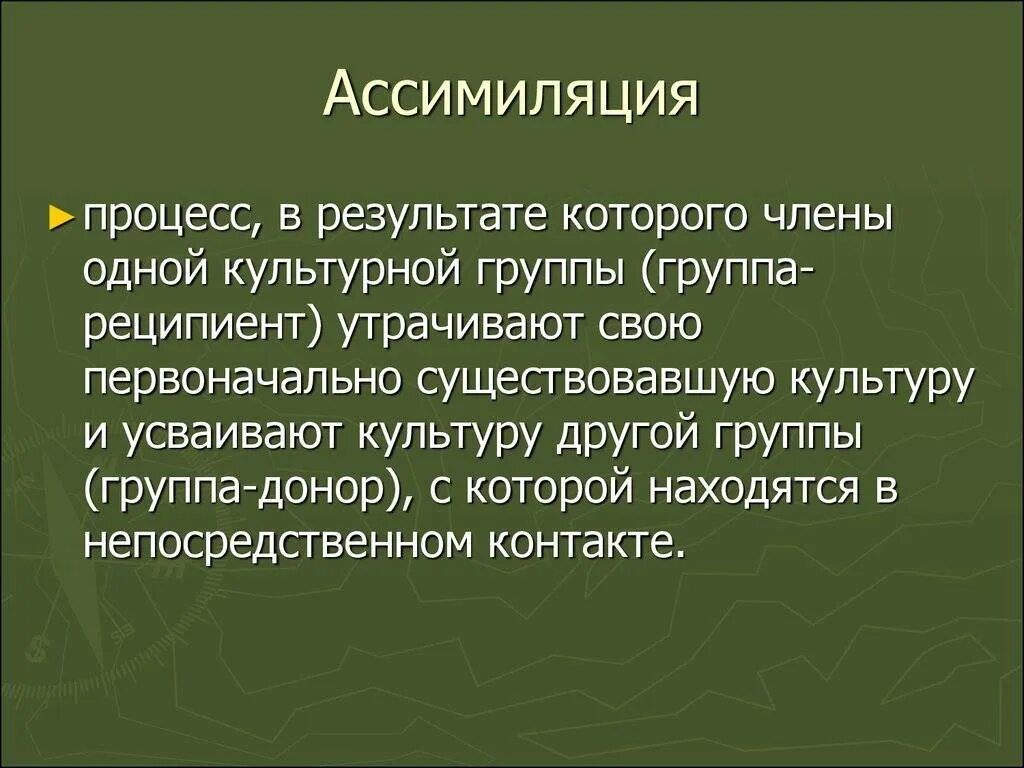 Ассимиляция

► процесс, в результате которого члены одной культурной группы (группа-реципиент) утрачивают свою первоначально существовавшую культуру и усваивают культуру другой группы (группа-донор), с которой находятся в непосредственном контакте.